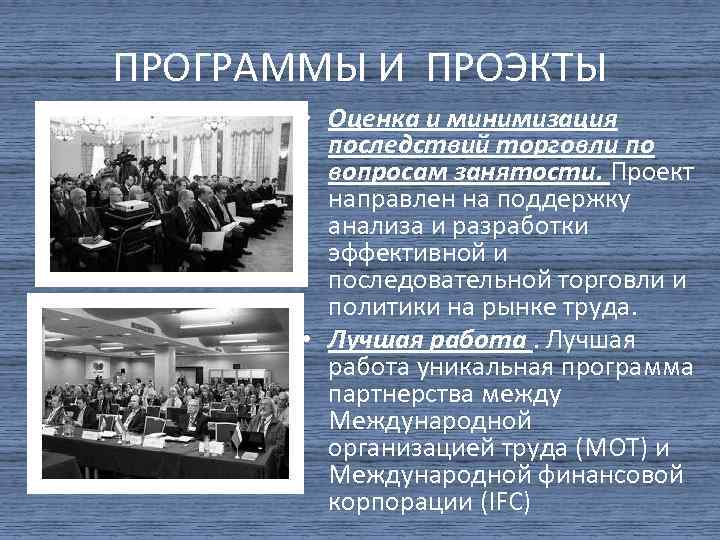 ПРОГРАММЫ И ПРОЭКТЫ

• Оценка и минимизация последствий торговли по вопросам занятости. Проект направлен на поддержку анализа и разработки эффективной и последовательной торговли и политики на рынке труда.

• Лучшая работа . Лучшая работа уникальная программа партнерства между Международной организацией труда (МОТ) и Международной финансовой корпорации (IFC)